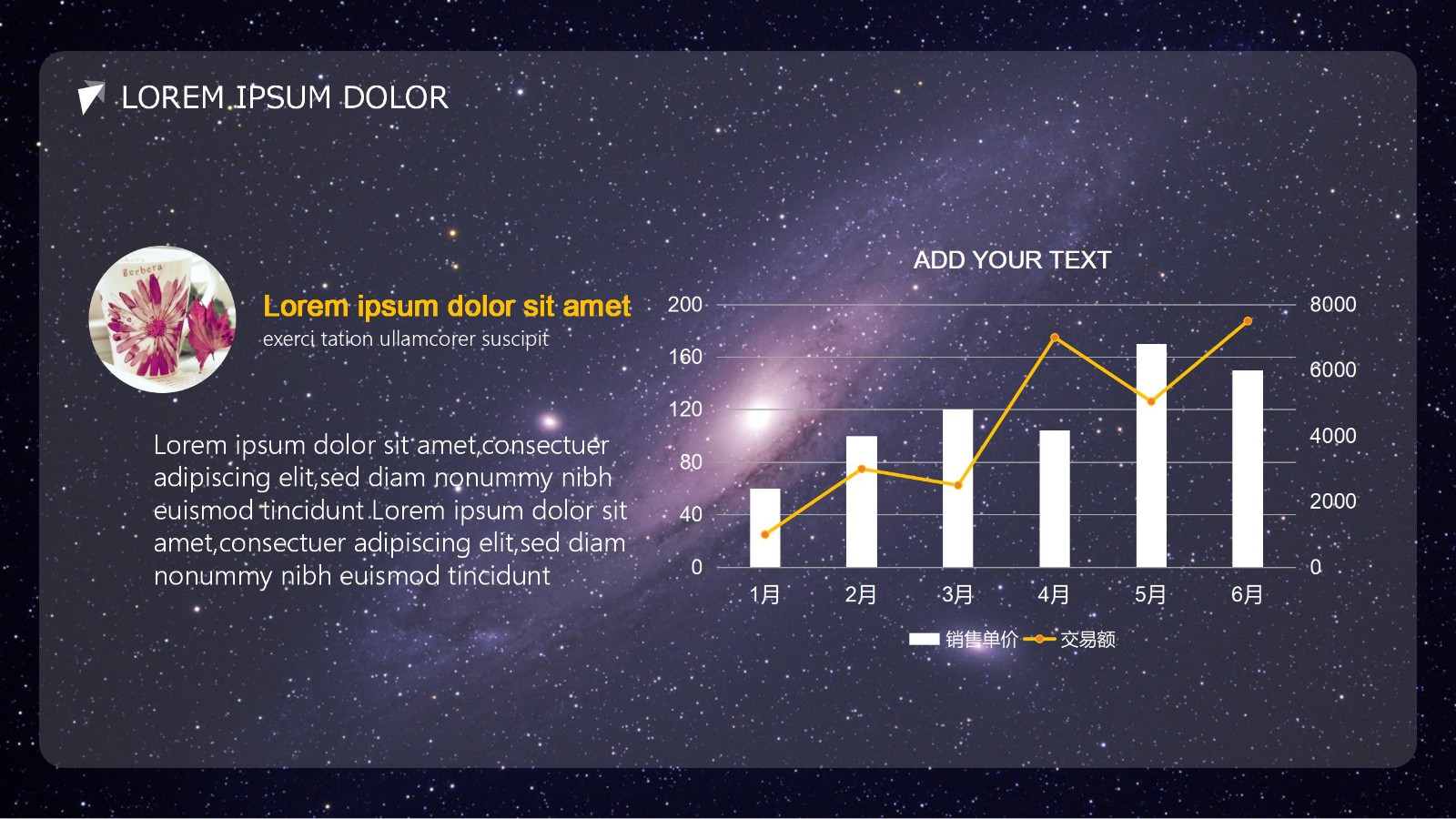 LOREM IPSUM DOLOR

Gerbera

Lorem ipsum dolor sit amet
exerci tation ullamcorer suscipit

Lorem ipsum dolor sit amet,consectuer adipiscing elit,sed diam nonummy nibh euismod tincidunt.Lorem ipsum dolor sit amet,consectuer adipiscing elit,sed diam nonummy nibh euismod tincidunt

ADD YOUR TEXT

200
160
120
80
40
0

8000
6000
4000
2000
0

1月 2月 3月 4月 5月 6月

销售单价 交易额